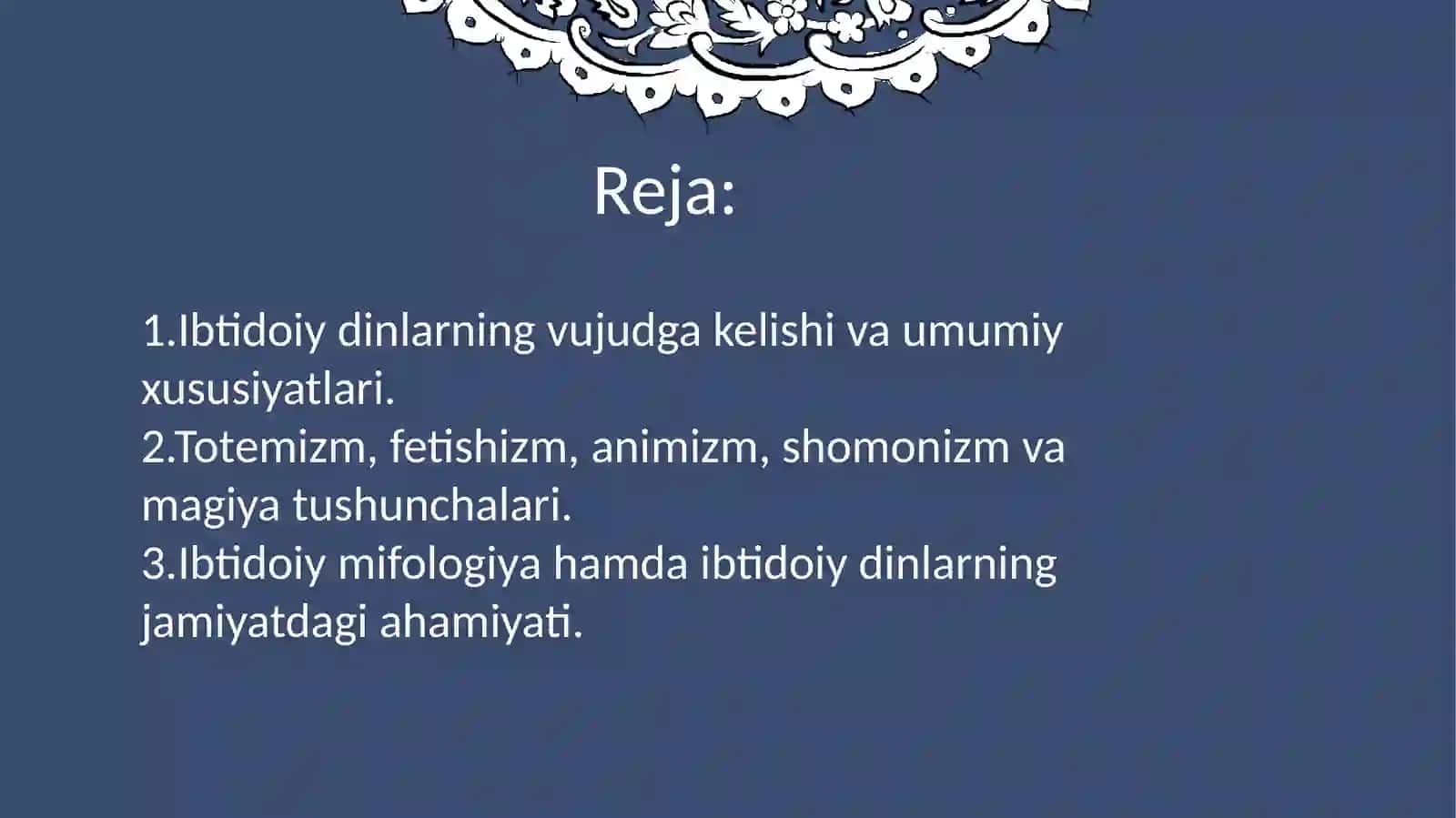 Reja:

1.Ibtidoiy dinlarning vujudga kelishi va umumiy xususiyatlari.
2.Totemizm, fetishizm, animizm, shomonizm va magiya tushunchalari.
3.Ibtidoiy mifologiya hamda ibtidoiy dinlarning jamiyatdagi ahamiyati.